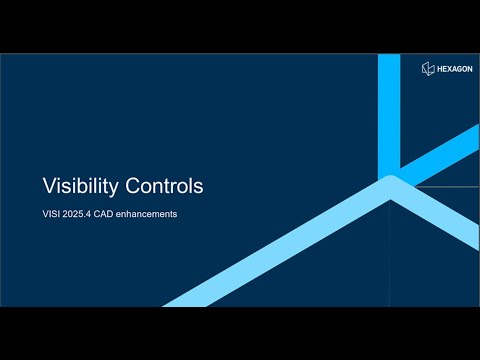 HEXAGON

Visibility Controls

VISI 2025.4 CAD enhancements